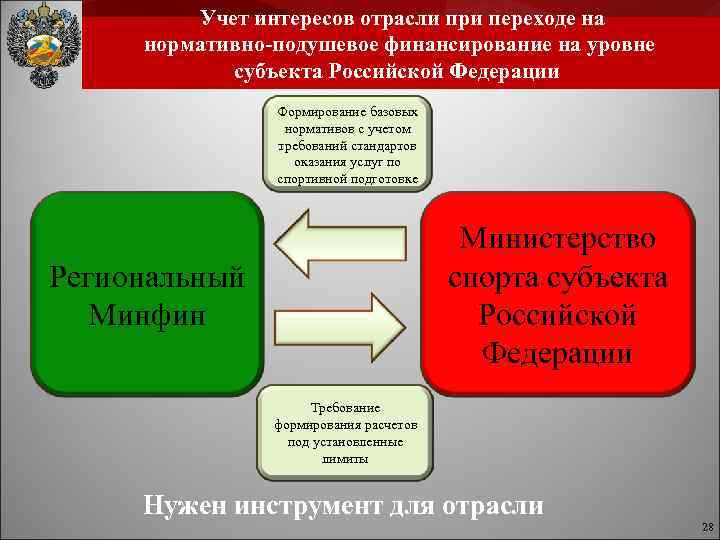 Учет интересов отрасли при переходе на нормативно-подушевое финансирование на уровне субъекта Российской Федерации

Формирование базовых нормативов с учетом требований стандартов оказания услуг по спортивной подготовке

Региональный Минфин

Министерство спорта субъекта Российской Федерации

Требование формирования расчетов под установленные лимиты

Нужен инструмент для отрасли

28